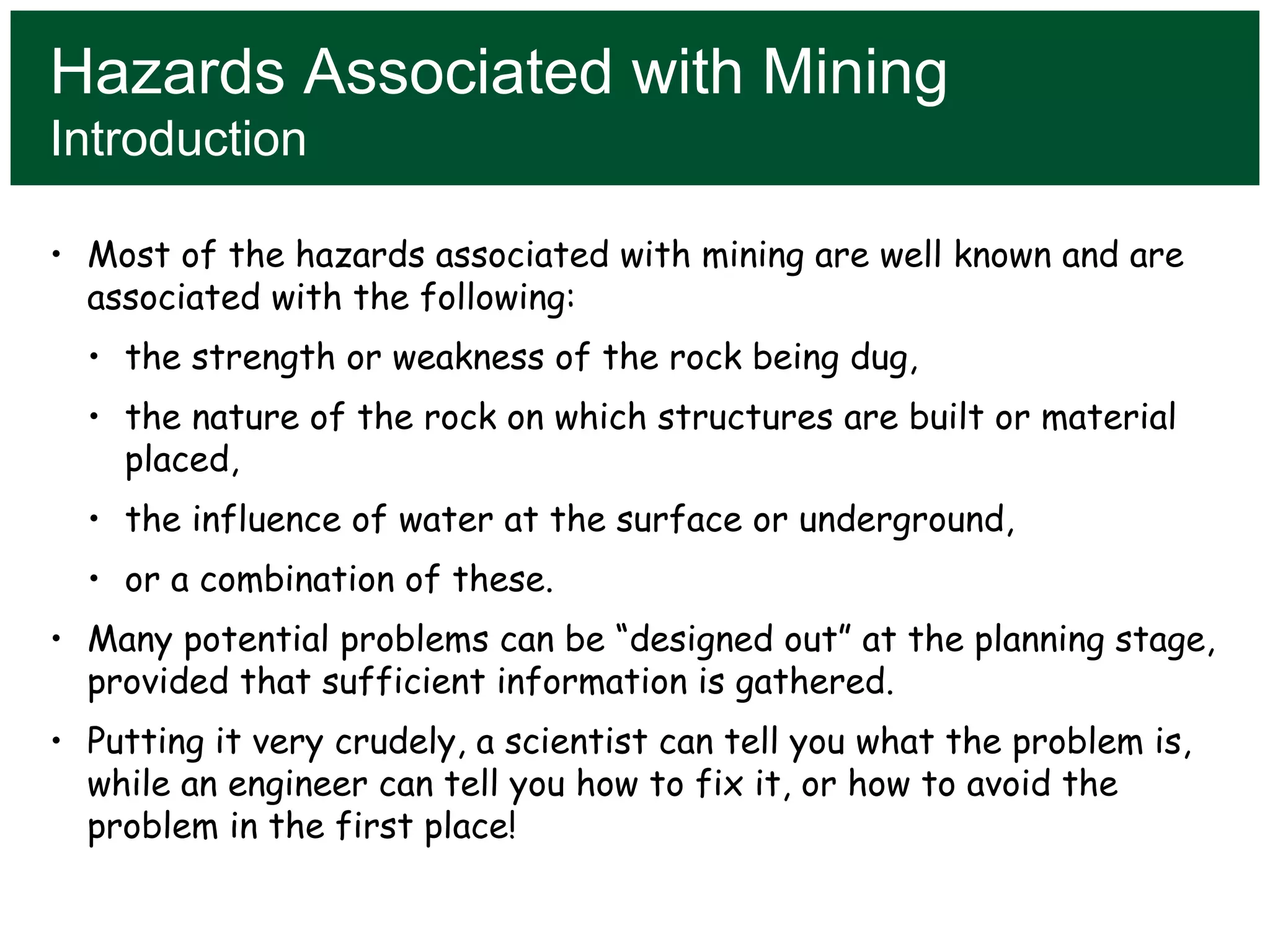 Hazards Associated with Mining
Introduction

• Most of the hazards associated with mining are well known and are associated with the following:
  • the strength or weakness of the rock being dug,
  • the nature of the rock on which structures are built or material placed,
  • the influence of water at the surface or underground,
  • or a combination of these.
• Many potential problems can be “designed out” at the planning stage, provided that sufficient information is gathered.
• Putting it very crudely, a scientist can tell you what the problem is, while an engineer can tell you how to fix it, or how to avoid the problem in the first place!